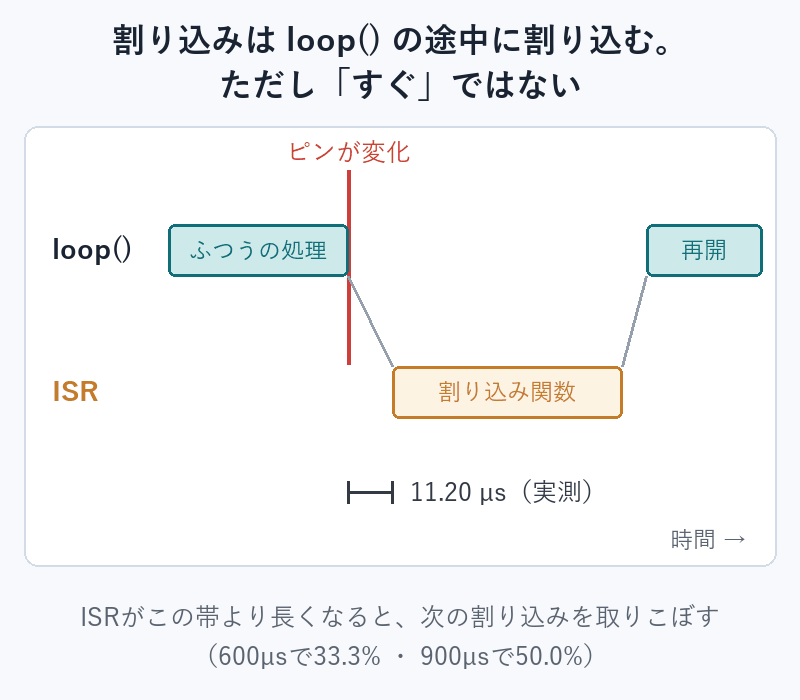 割り込みは loop() の途中に割り込む。
ただし「すぐ」ではない

ピンが変化

loop()

ふつうの処理

再開

ISR

割り込み関数

11.20 µs（実測）

時間 →

ISRがこの帯より長くなると、次の割り込みを取りこぼす
（600µsで33.3% ・ 900µsで50.0%）